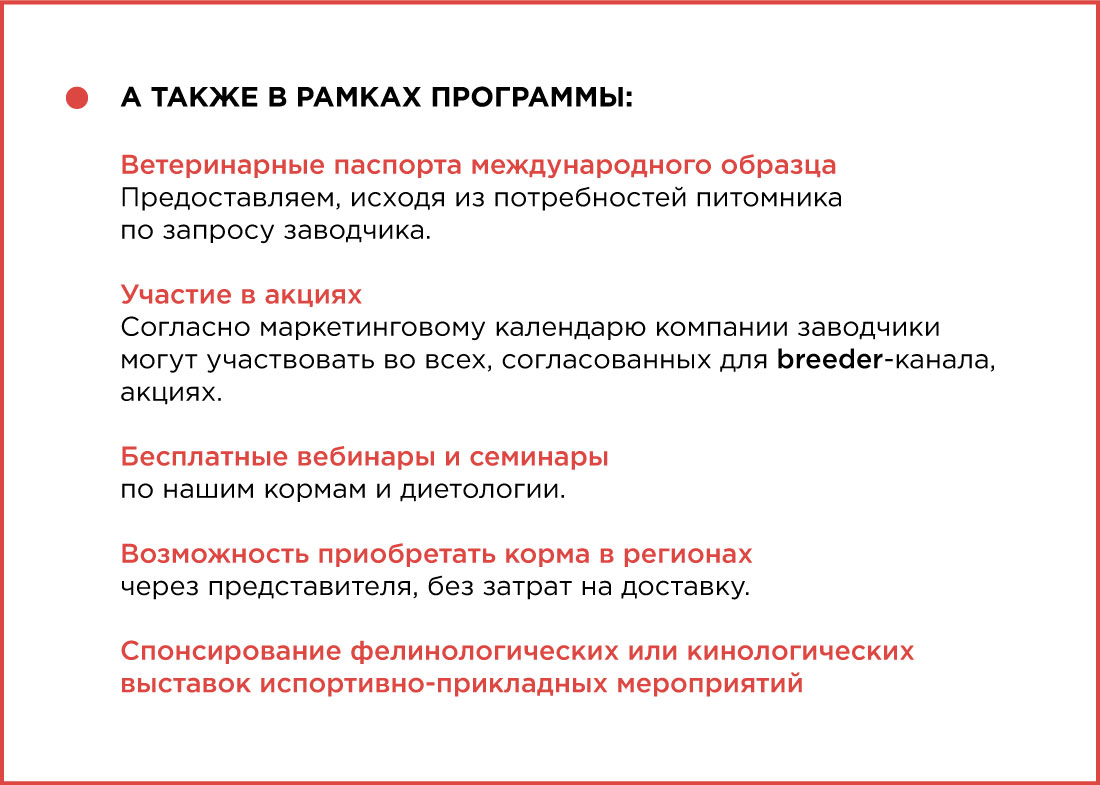 А ТАКЖЕ В РАМКАХ ПРОГРАММЫ:

Ветеринарные паспорта международного образца
Предоставляем, исходя из потребностей питомника по запросу заводчика.

Участие в акциях
Согласно маркетинговому календарю компании заводчики могут участвовать во всех, согласованных для breeder-канала, акциях.

Бесплатные вебинары и семинары
по нашим кормам и диетологии.

Возможность приобретать корма в регионах
через представителя, без затрат на доставку.

Спонсирование фелинологических или кинологических выставок испортивно-прикладных мероприятий